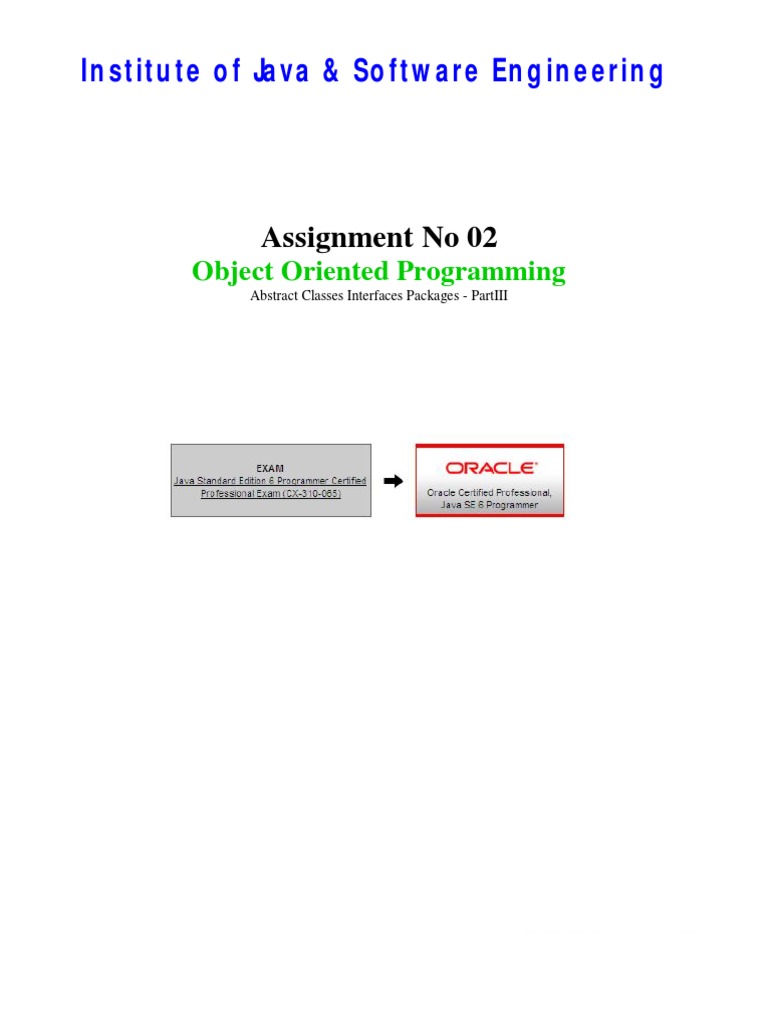 Institute of Java & Software Engineering

Assignment No 02

Object Oriented Programming

Abstract Classes Interfaces Packages - PartIII

EXAM
Java Standard Edition 6 Programmer Certified Professional Exam (CX-310-065)

ORACLE

Oracle Certified Professional, Java SE 6 Programmer